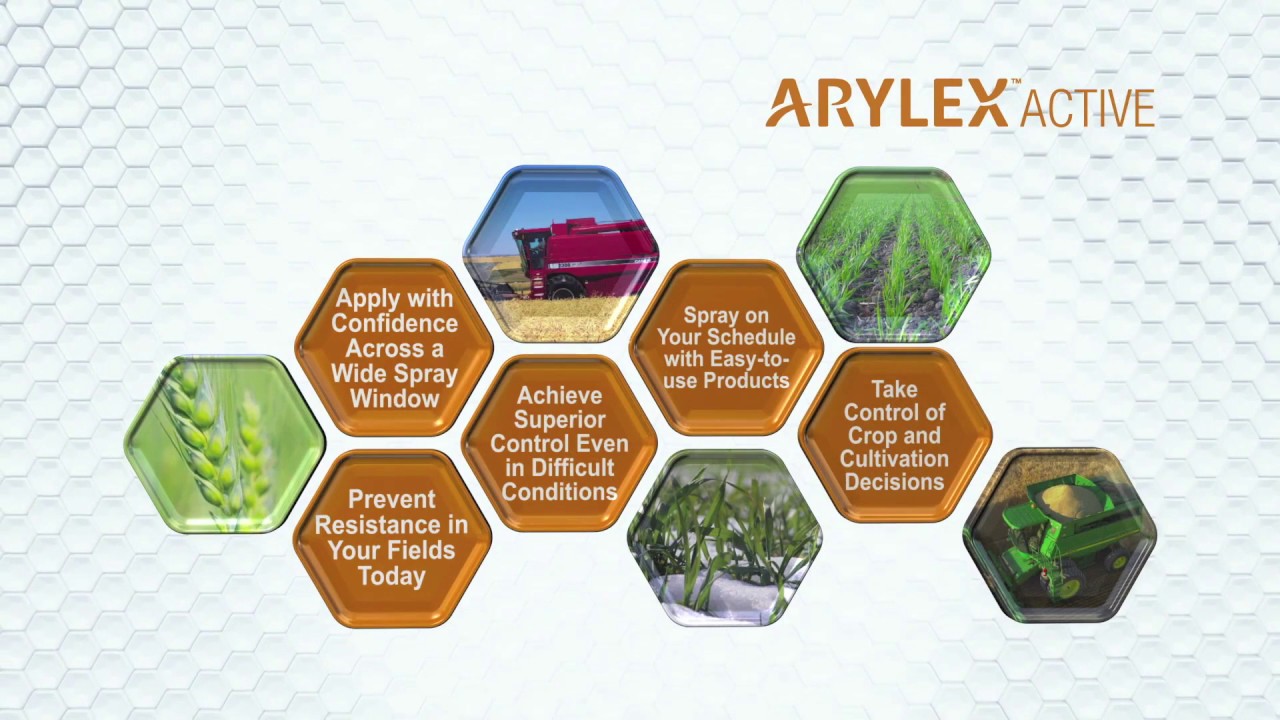 ARYLEX™ ACTIVE

Apply with Confidence Across a Wide Spray Window

Prevent Resistance in Your Fields Today

Achieve Superior Control Even in Difficult Conditions

Spray on Your Schedule with Easy-to-use Products

Take Control of Crop and Cultivation Decisions